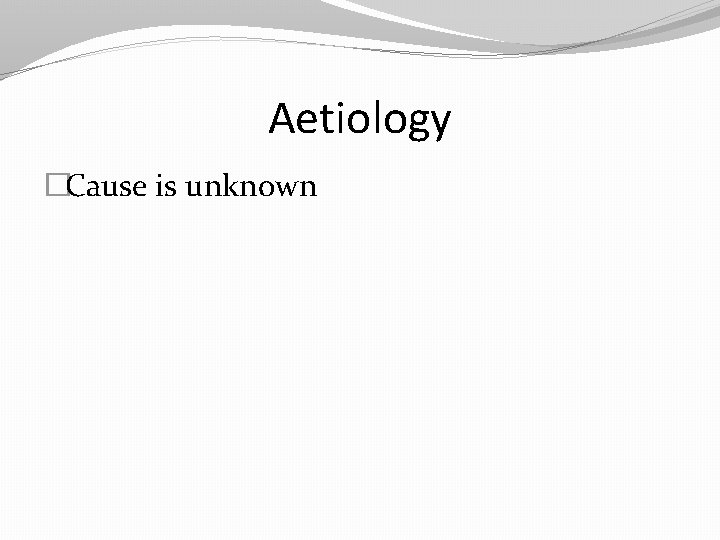 Aetiology

Cause is unknown